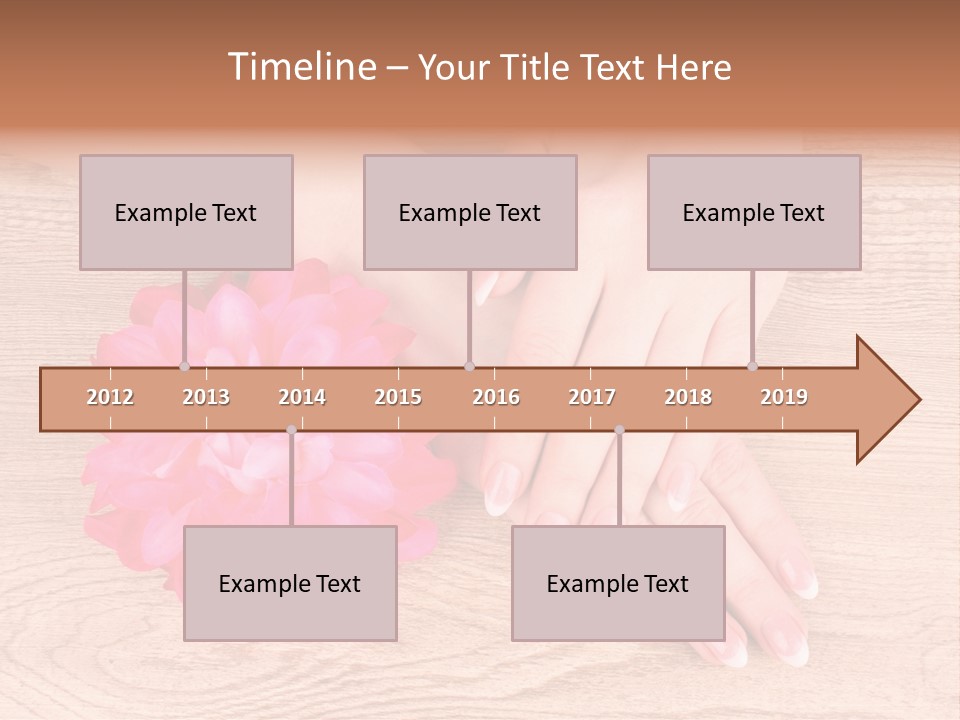 Timeline – Your Title Text Here

Example Text

Example Text

Example Text

2012 2013 2014 2015 2016 2017 2018 2019

Example Text

Example Text